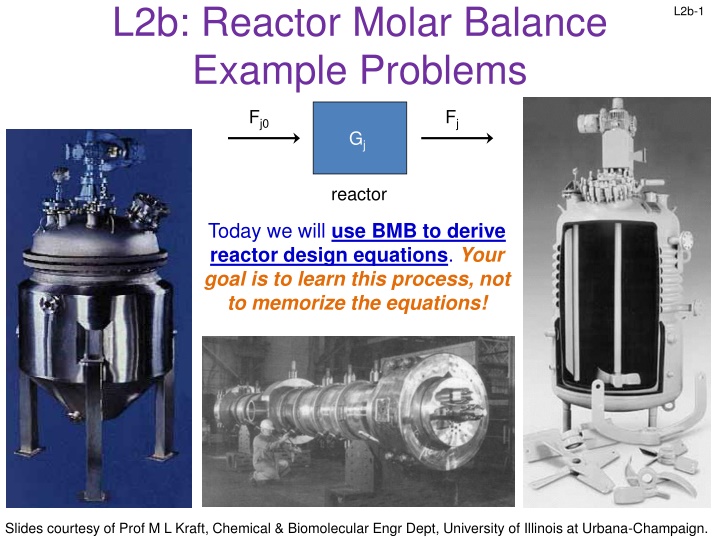 L2b-1

L2b: Reactor Molar Balance Example Problems

$F_{j0}$

$G_j$

$F_j$

reactor

Today we will use BMB to derive reactor design equations. Your goal is to learn this process, not to memorize the equations!

Slides courtesy of Prof M L Kraft, Chemical & Biomolecular Engr Dept, University of Illinois at Urbana-Champaign.